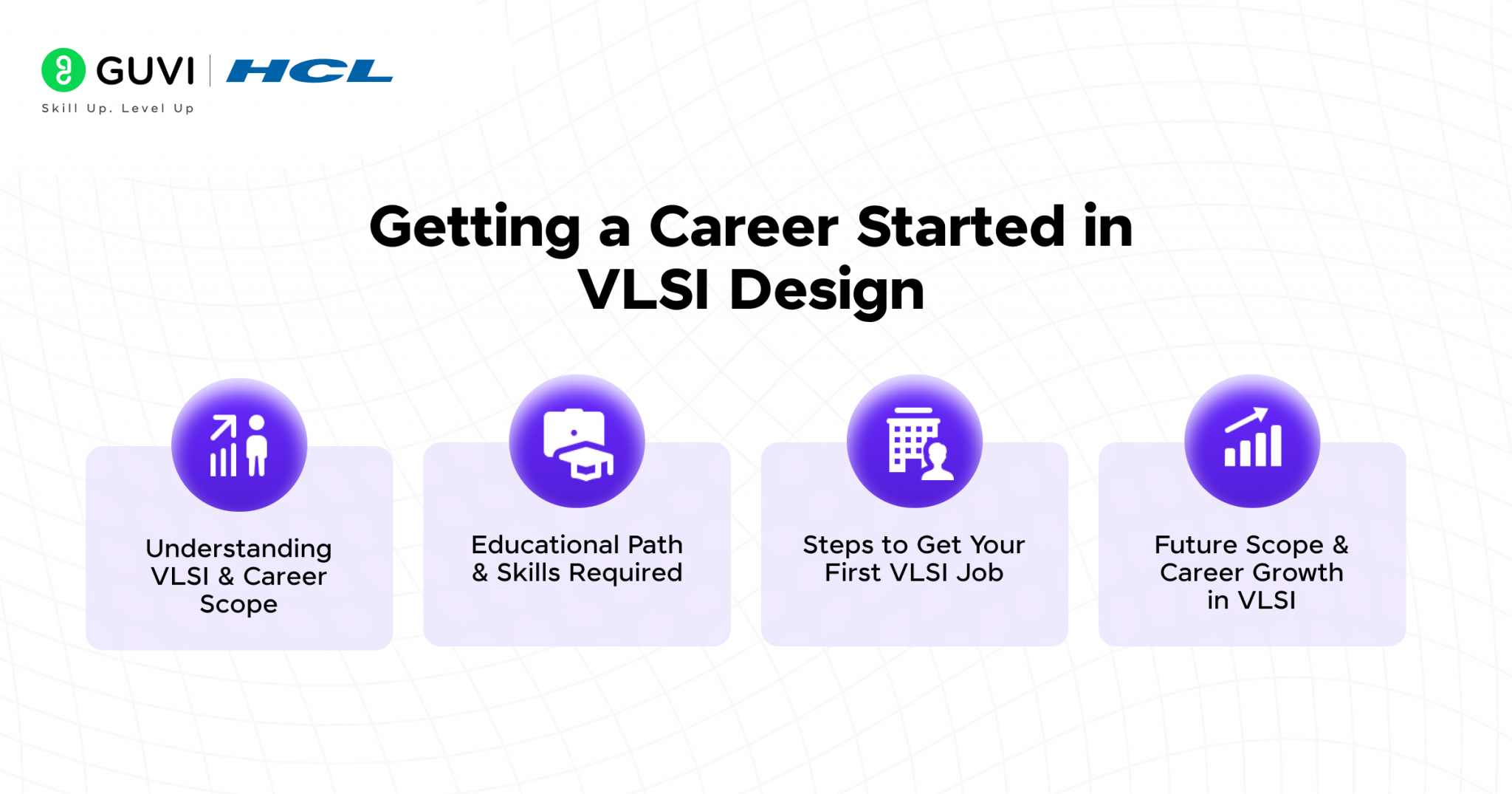 GUVI | HCL
Skill Up. Level Up

Getting a Career Started in VLSI Design

Understanding VLSI & Career Scope

Educational Path & Skills Required

Steps to Get Your First VLSI Job

Future Scope & Career Growth in VLSI